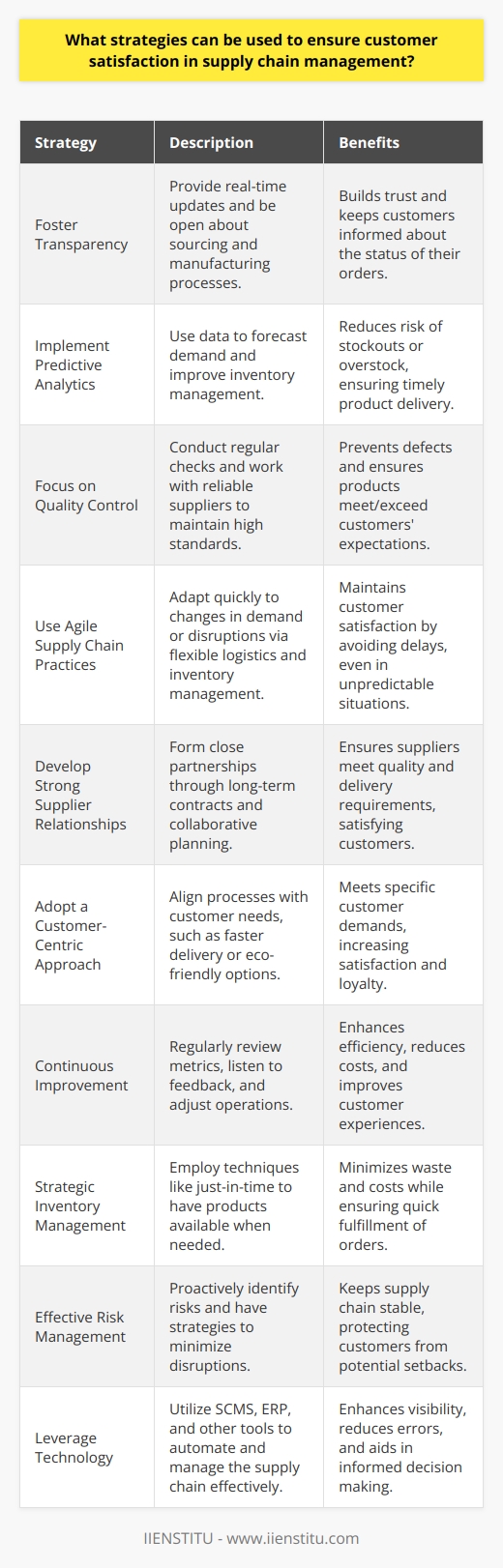 What strategies can be used to ensure customer satisfaction in supply chain management?

| Strategy | Description | Benefits |
|---|---|---|
| Foster Transparency | Provide real-time updates and be open about sourcing and manufacturing processes. | Builds trust and keeps customers informed about the status of their orders. |
| Implement Predictive Analytics | Use data to forecast demand and improve inventory management. | Reduces risk of stockouts or overstock, ensuring timely product delivery. |
| Focus on Quality Control | Conduct regular checks and work with reliable suppliers to maintain high standards. | Prevents defects and ensures products meet/exceed customers' expectations. |
| Use Agile Supply Chain Practices | Adapt quickly to changes in demand or disruptions via flexible logistics and inventory management. | Maintains customer satisfaction by avoiding delays, even in unpredictable situations. |
| Develop Strong Supplier Relationships | Form close partnerships through long-term contracts and collaborative planning. | Ensures suppliers meet quality and delivery requirements, satisfying customers. |
| Adopt a Customer-Centric Approach | Align processes with customer needs, such as faster delivery or eco-friendly options. | Meets specific customer demands, increasing satisfaction and loyalty. |
| Continuous Improvement | Regularly review metrics, listen to feedback, and adjust operations. | Enhances efficiency, reduces costs, and improves customer experiences. |
| Strategic Inventory Management | Employ techniques like just-in-time to have products available when needed. | Minimizes waste and costs while ensuring quick fulfillment of orders. |
| Effective Risk Management | Proactively identify risks and have strategies to minimize disruptions. | Keeps supply chain stable, protecting customers from potential setbacks. |
| Leverage Technology | Utilize SCMS, ERP, and other tools to automate and manage the supply chain effectively. | Enhances visibility, reduces errors, and aids in informed decision making. |

IIENSTITU - www.iienstitu.com